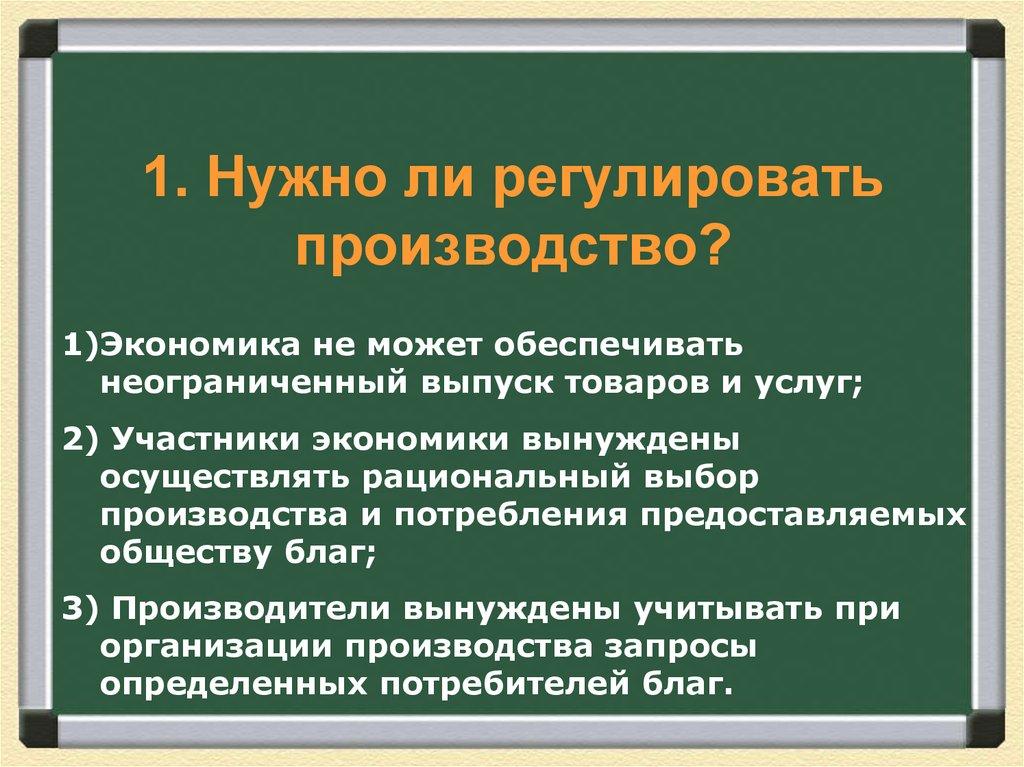 1. Нужно ли регулировать производство?

1)Экономика не может обеспечивать неограниченный выпуск товаров и услуг;

2) Участники экономики вынуждены осуществлять рациональный выбор производства и потребления предоставляемых обществу благ;

3) Производители вынуждены учитывать при организации производства запросы определенных потребителей благ.